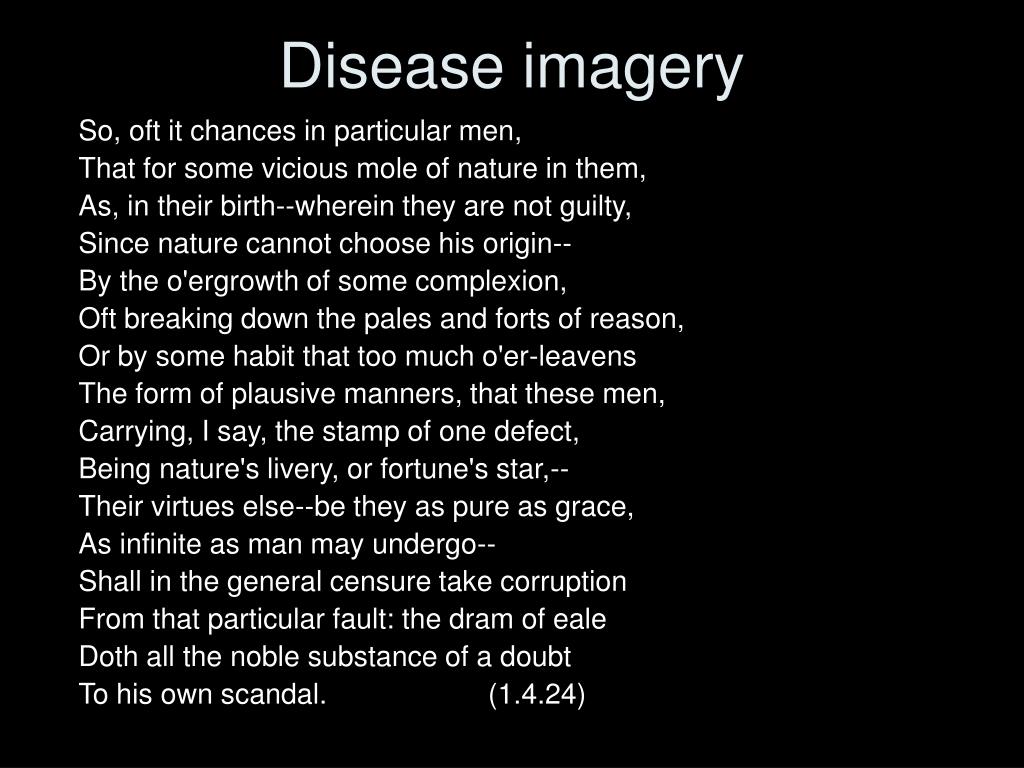 Disease imagery

So, oft it chances in particular men,
That for some vicious mole of nature in them,
As, in their birth--wherein they are not guilty,
Since nature cannot choose his origin--
By the o'ergrowth of some complexion,
Oft breaking down the pales and forts of reason,
Or by some habit that too much o'er-leavens
The form of plausive manners, that these men,
Carrying, I say, the stamp of one defect,
Being nature's livery, or fortune's star,--
Their virtues else--be they as pure as grace,
As infinite as man may undergo--
Shall in the general censure take corruption
From that particular fault: the dram of eale
Doth all the noble substance of a doubt
To his own scandal. (1.4.24)